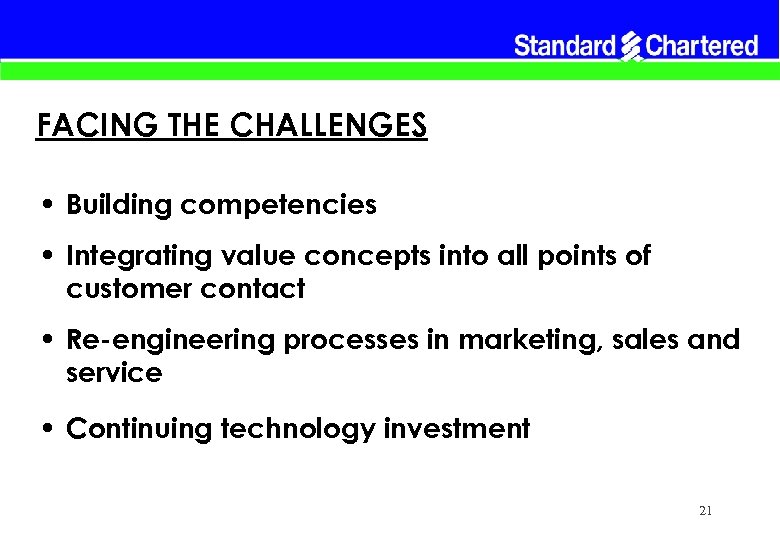 Standard Chartered

FACING THE CHALLENGES

• Building competencies

• Integrating value concepts into all points of customer contact

• Re-engineering processes in marketing, sales and service

• Continuing technology investment

21